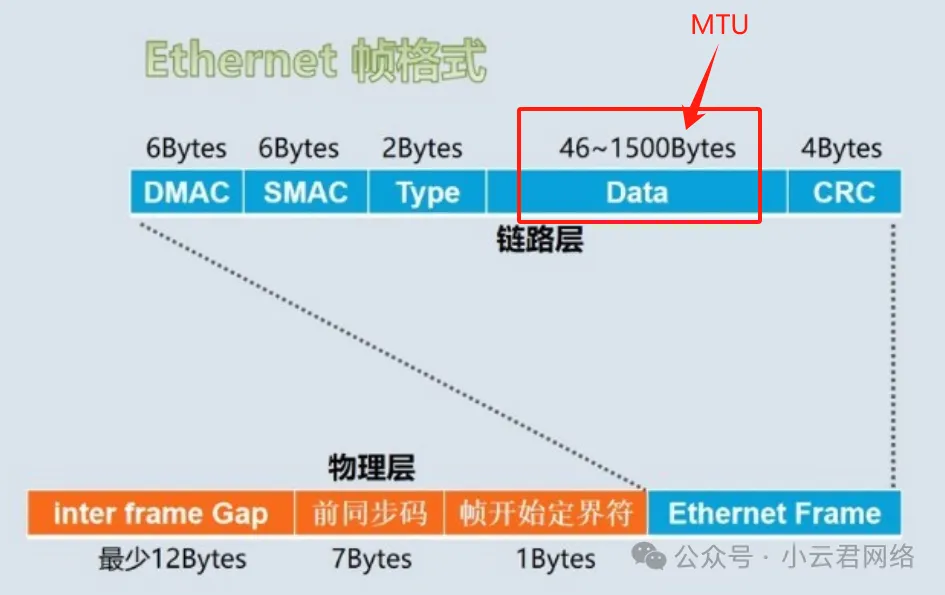 Ethernet 帧格式

MTU

| 6Bytes | 6Bytes | 2Bytes | 46~1500Bytes | 4Bytes |
|---|---|---|---|---|
| DMAC | SMAC | Type | Data | CRC |

链路层

物理层

| inter frame Gap | 前同步码 | 帧开始定界符 | Ethernet Frame |
|---|---|---|---|
| 最少12Bytes | 7Bytes | 1Bytes | |

公众号 · 小云君网络